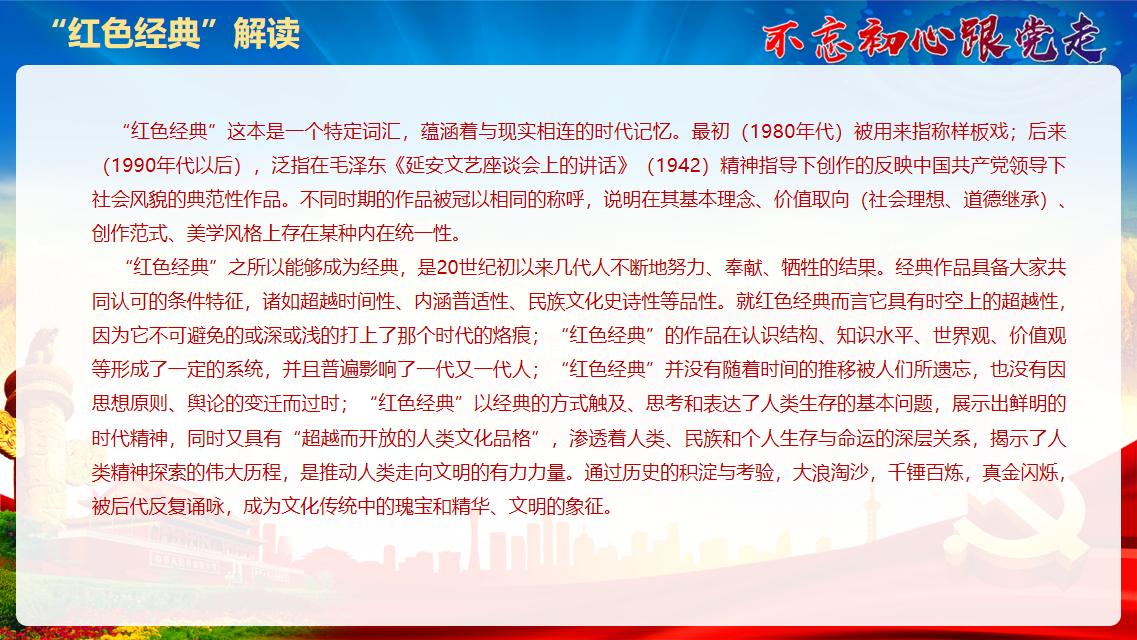 “红色经典”解读

不忘初心跟党走

“红色经典”这本是一个特定词汇，蕴涵着与现实相连的时代记忆。最初（1980年代）被用来指称样板戏；后来（1990年代以后），泛指在毛泽东《延安文艺座谈会上的讲话》（1942）精神指导下创作的反映中国共产党领导下社会风貌的典范性作品。不同时期的作品被冠以相同的称呼，说明在其基本理念、价值取向（社会理想、道德继承）、创作范式、美学风格上存在某种内在统一性。

“红色经典”之所以能够成为经典，是20世纪初以来几代人不断地努力、奉献、牺牲的结果。经典作品具备大家共同认可的条件特征，诸如超越时间性、内涵普适性、民族文化史诗性等品性。就红色经典而言它具有时空上的超越性，因为它不可避免的或深或浅的打上了那个时代的烙痕；“红色经典”的作品在认识结构、知识水平、世界观、价值观等形成了一定的系统，并且普遍影响了一代又一代人；“红色经典”并没有随着时间的推移被人们所遗忘，也没有因思想原则、舆论的变迁而过时；“红色经典”以经典的方式触及、思考和表达了人类生存的基本问题，展示出鲜明的时代精神，同时又具有“超越而开放的人类文化品格”，渗透着人类、民族和个人生存与命运的深层关系，揭示了人类精神探索的伟大历程，是推动人类走向文明的有力力量。通过历史的积淀与考验，大浪淘沙，千锤百炼，真金闪烁，被后代反复诵咏，成为文化传统中的瑰宝和精华、文明的象征。